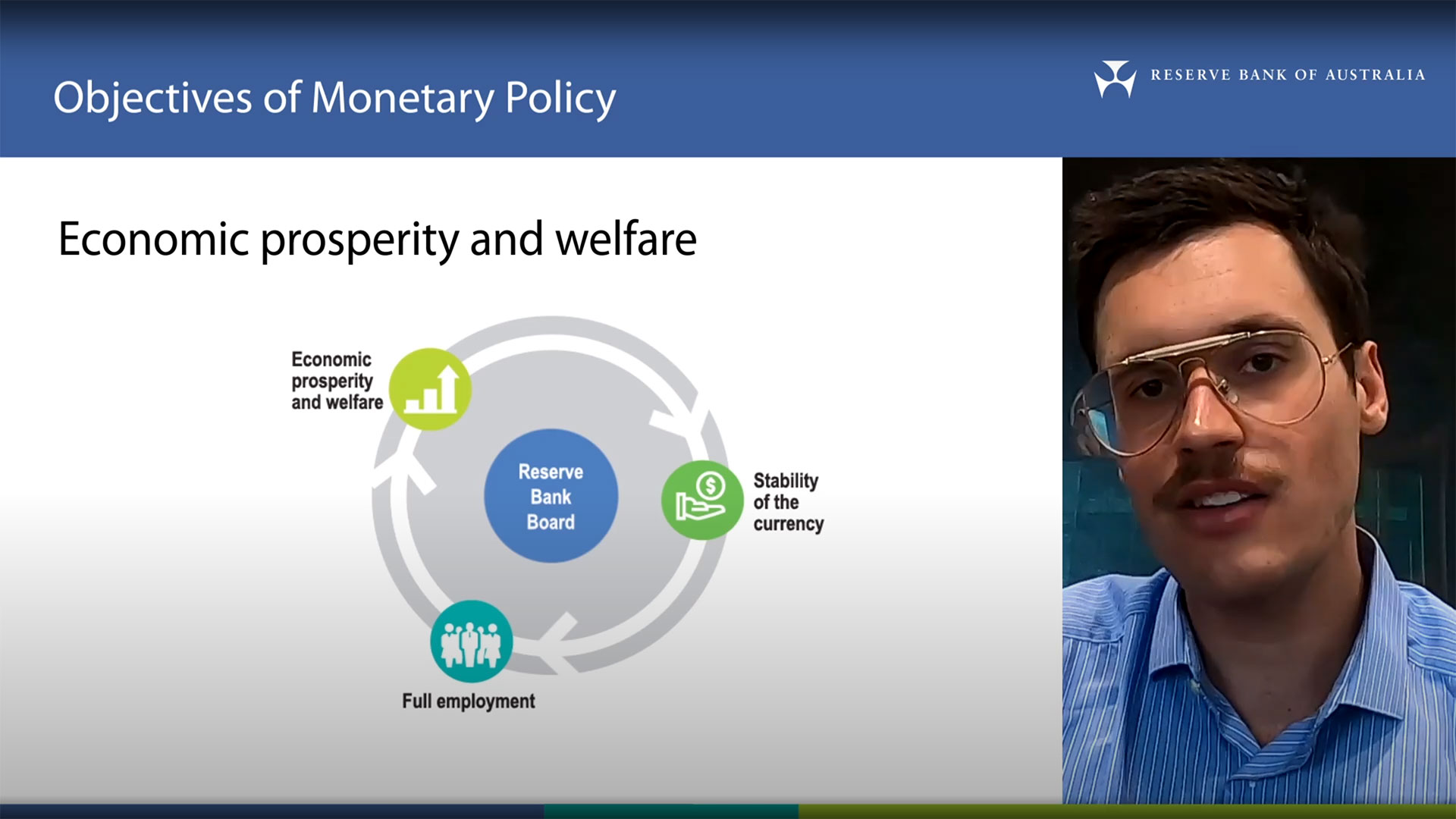 Objectives of Monetary Policy

RESERVE BANK OF AUSTRALIA

Economic prosperity and welfare

Economic prosperity and welfare

Reserve Bank Board

Stability of the currency

Full employment